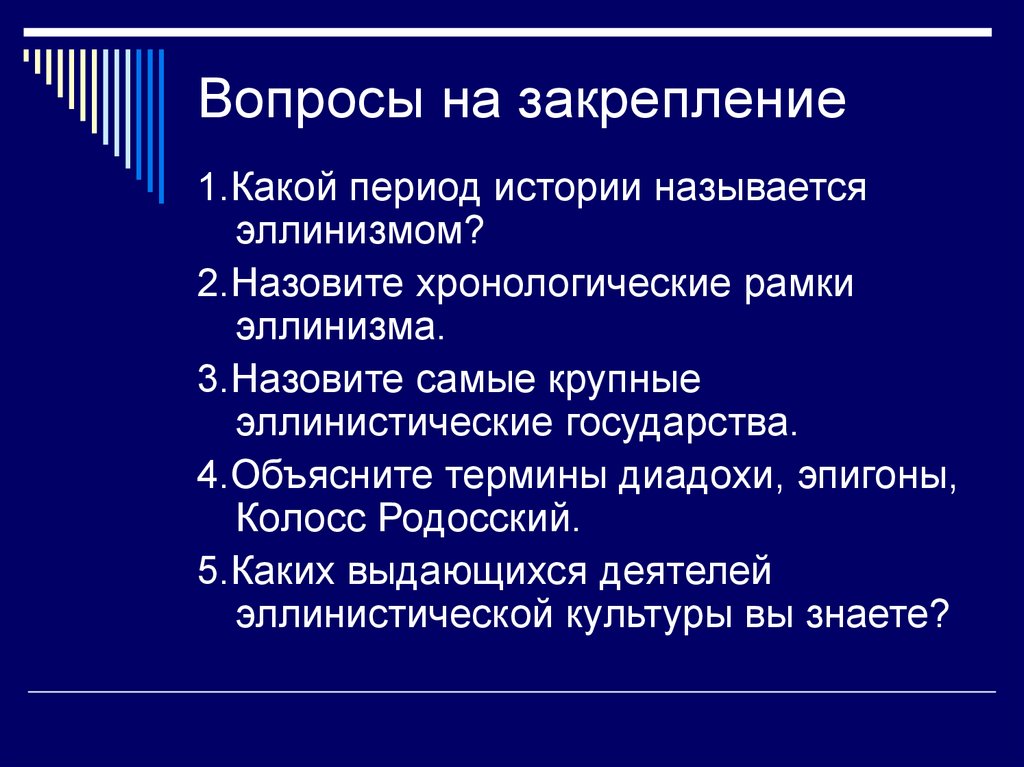 Вопросы на закрепление

1.Какой период истории называется эллинизмом?

2.Назовите хронологические рамки эллинизма.

3.Назовите самые крупные эллинистические государства.

4.Объясните термины диадохи, эпигоны, Колосс Родосский.

5.Каких выдающихся деятелей эллинистической культуры вы знаете?